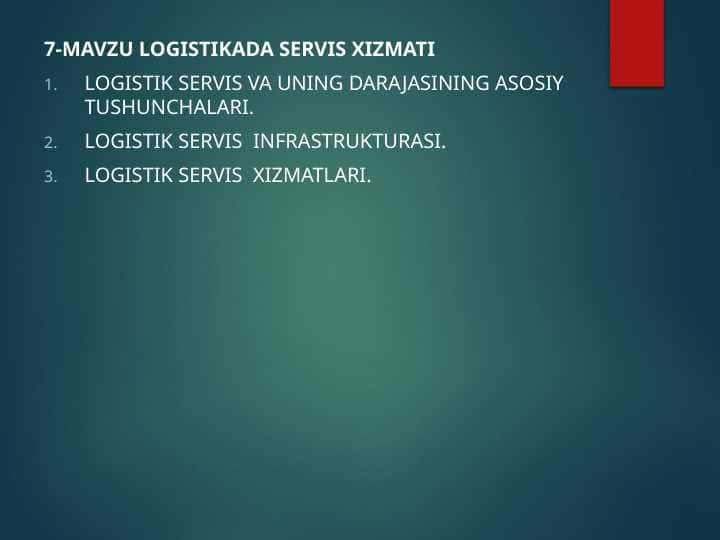 7-MAVZU LOGISTIKADA SERVIS XIZMATI

1. LOGISTIK SERVIS VA UNING DARAJASINING ASOSIY TUSHUNCHALARI.
2. LOGISTIK SERVIS INFRASTRUKTURASI.
3. LOGISTIK SERVIS XIZMATLARI.